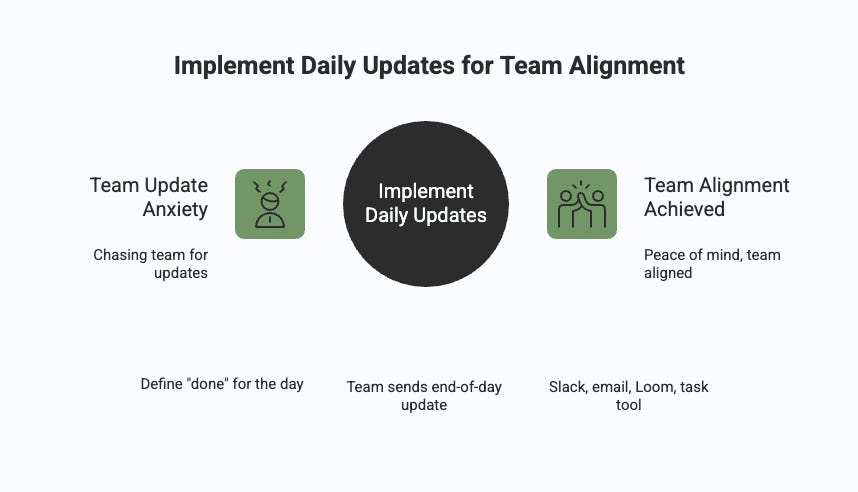 Implement Daily Updates for Team Alignment

Team Update Anxiety

Chasing team for updates

Implement Daily Updates

Team Alignment Achieved

Peace of mind, team aligned

Define "done" for the day

Team sends end-of-day update

Slack, email, Loom, task tool